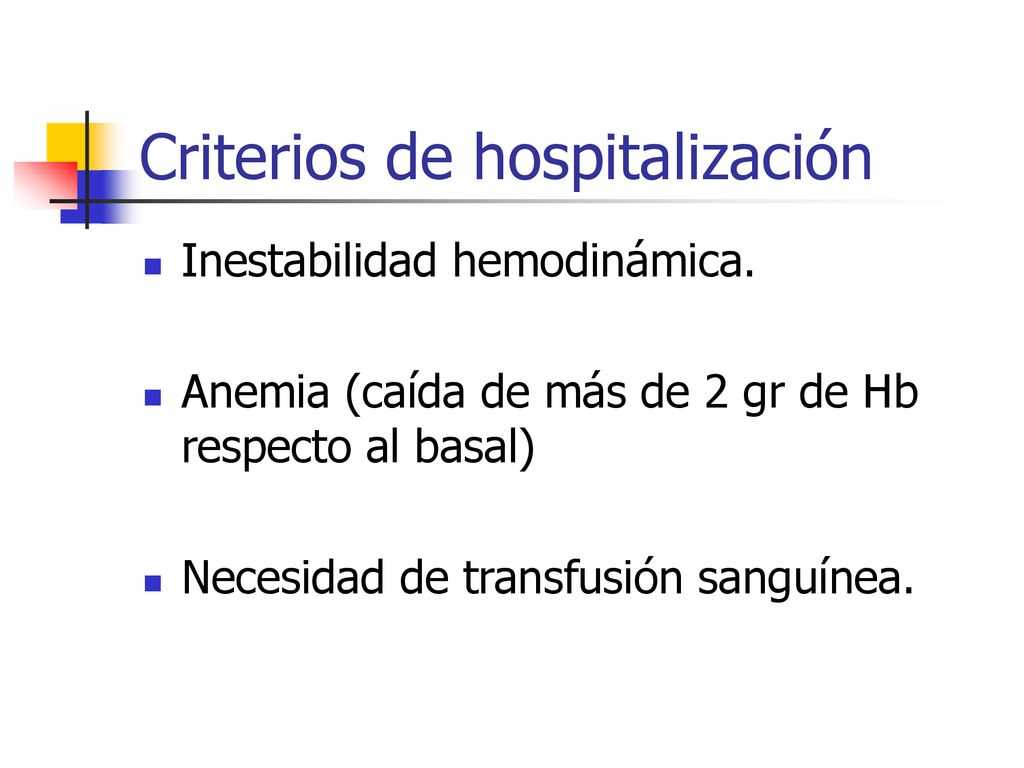 Criterios de hospitalización

- Inestabilidad hemodinámica.
- Anemia (caída de más de 2 gr de Hb respecto al basal)
- Necesidad de transfusión sanguínea.